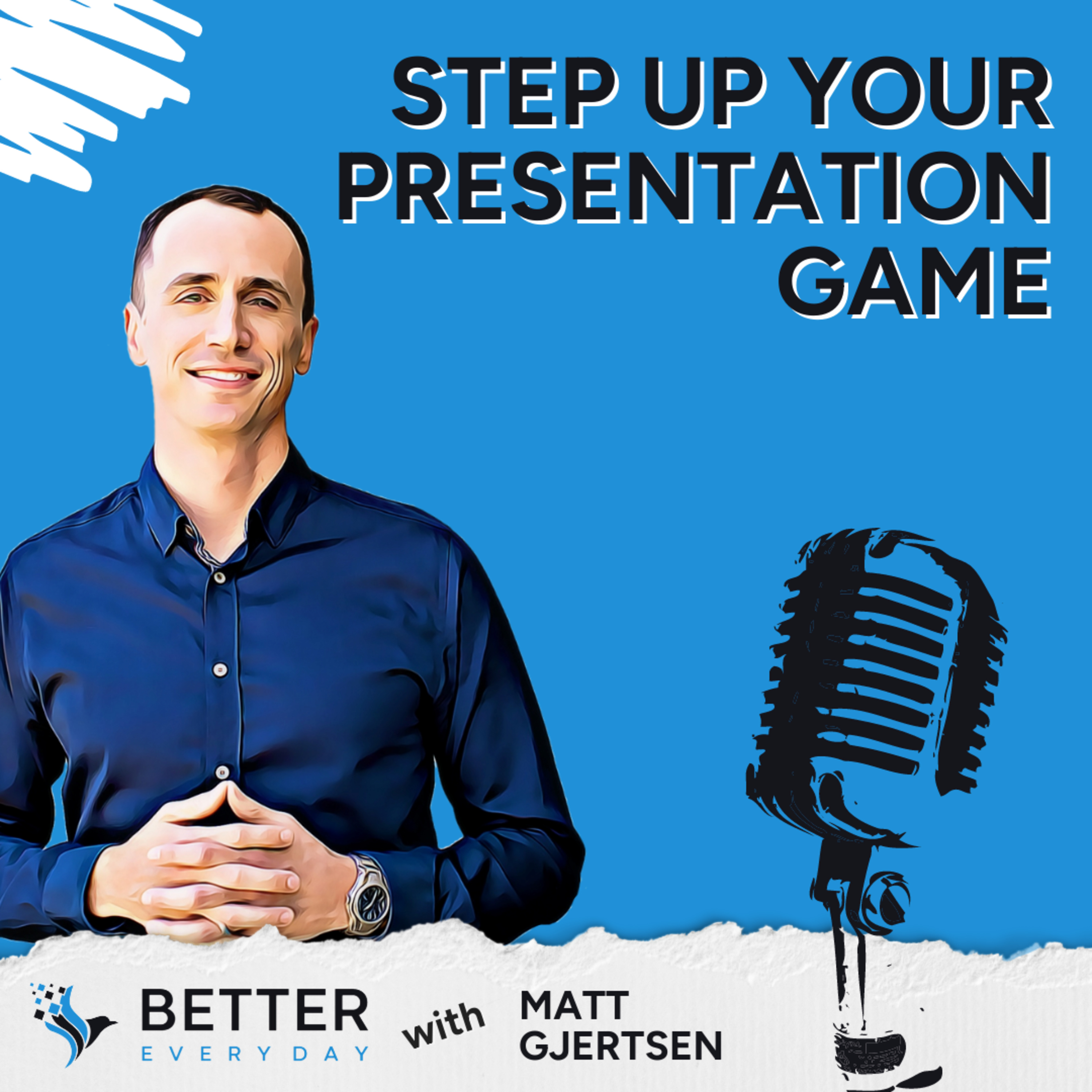 STEP UP YOUR PRESENTATION GAME

BETTER
EVERYDAY

with

MATT
GJERTSEN